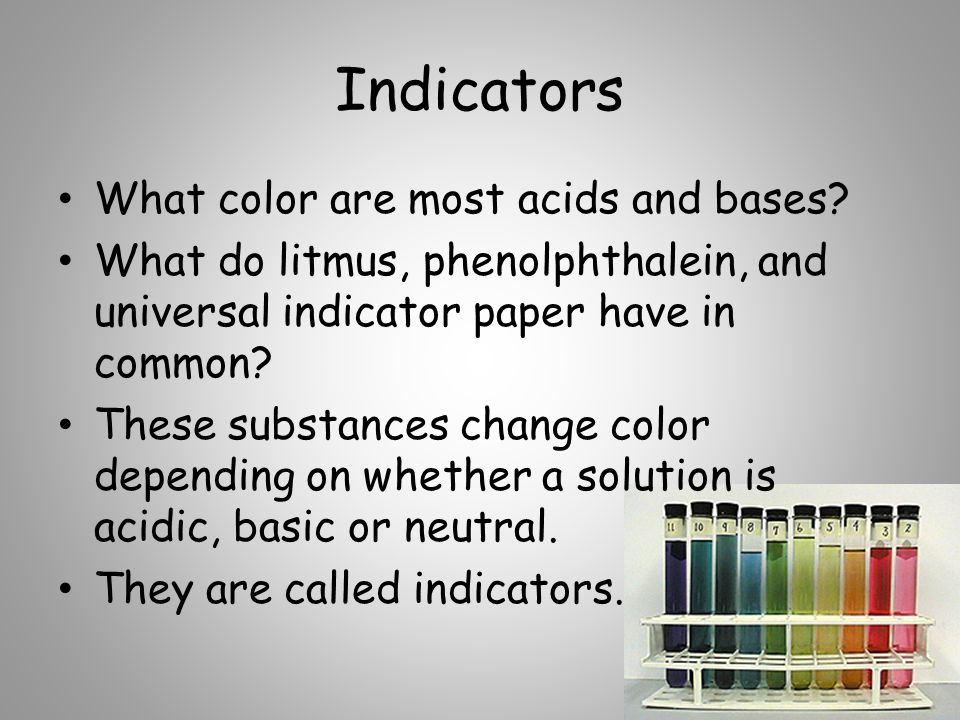 Indicators

• What color are most acids and bases?
• What do litmus, phenolphthalein, and universal indicator paper have in common?
• These substances change color depending on whether a solution is acidic, basic or neutral.
• They are called indicators.

11 10 9 8 7 6 5 4 3 2